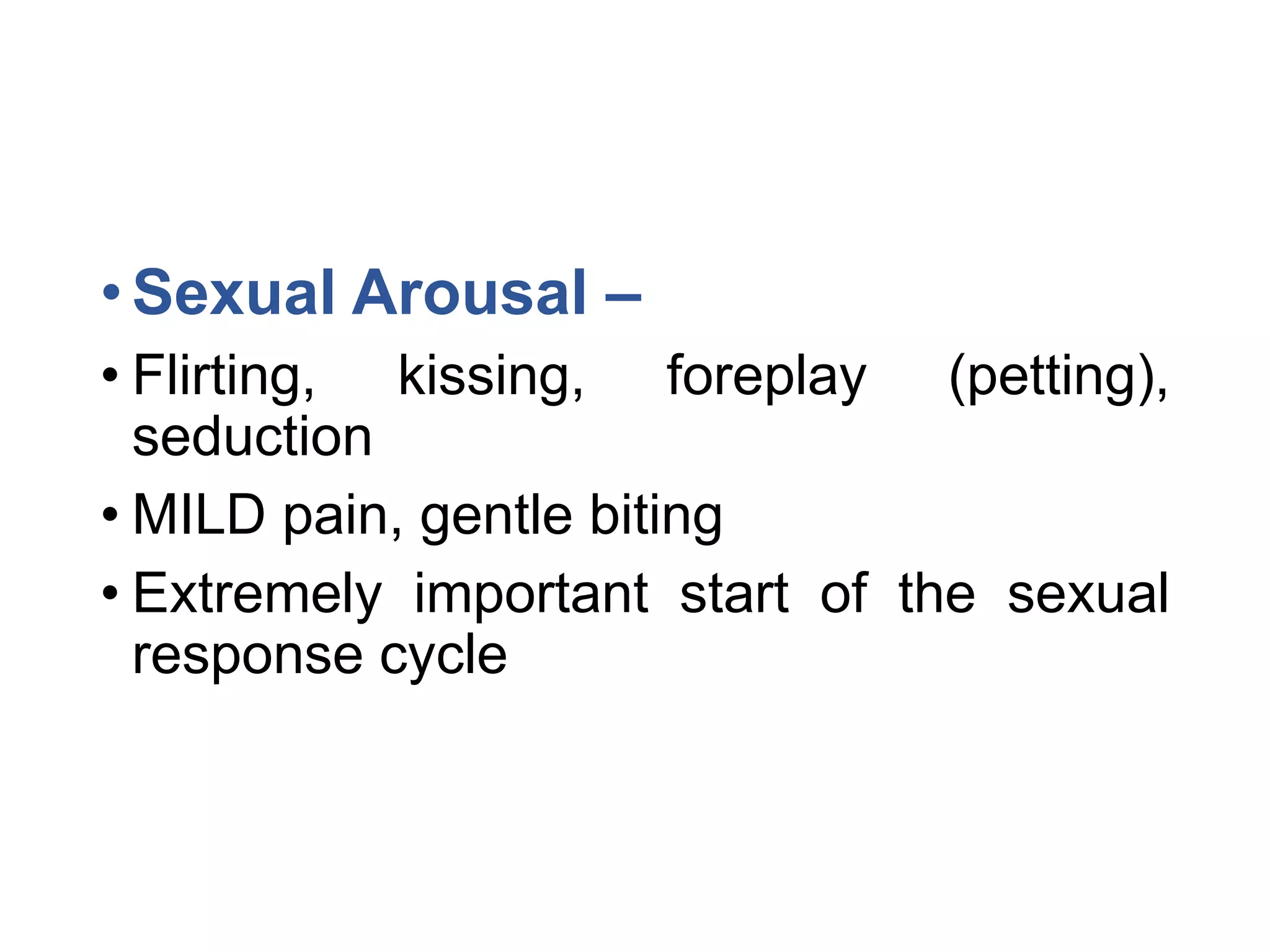 • Sexual Arousal –

• Flirting, kissing, foreplay (petting), seduction

• MILD pain, gentle biting

• Extremely important start of the sexual response cycle